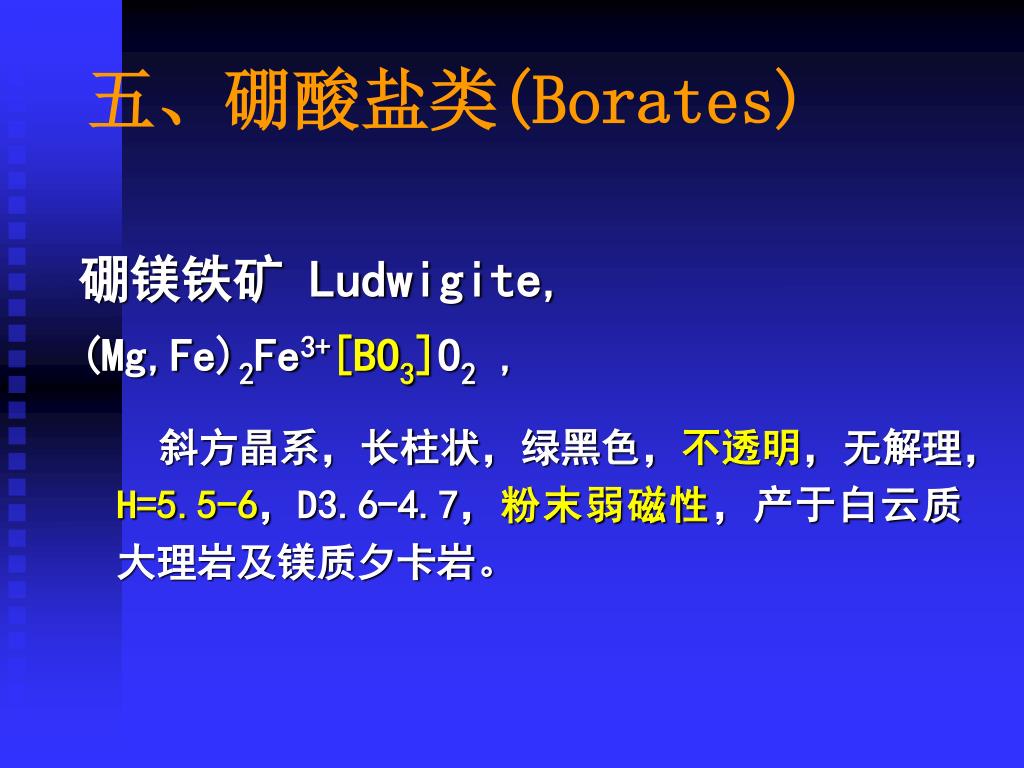 五、硼酸盐类(Borates)

硼镁铁矿 Ludwigite,

$(Mg,Fe)_2Fe^{3+}[BO_3]O_2$ ,

斜方晶系，长柱状，绿黑色，不透明，无解理，H=5.5-6，D3.6-4.7，粉末弱磁性，产于白云质大理岩及镁质夕卡岩。